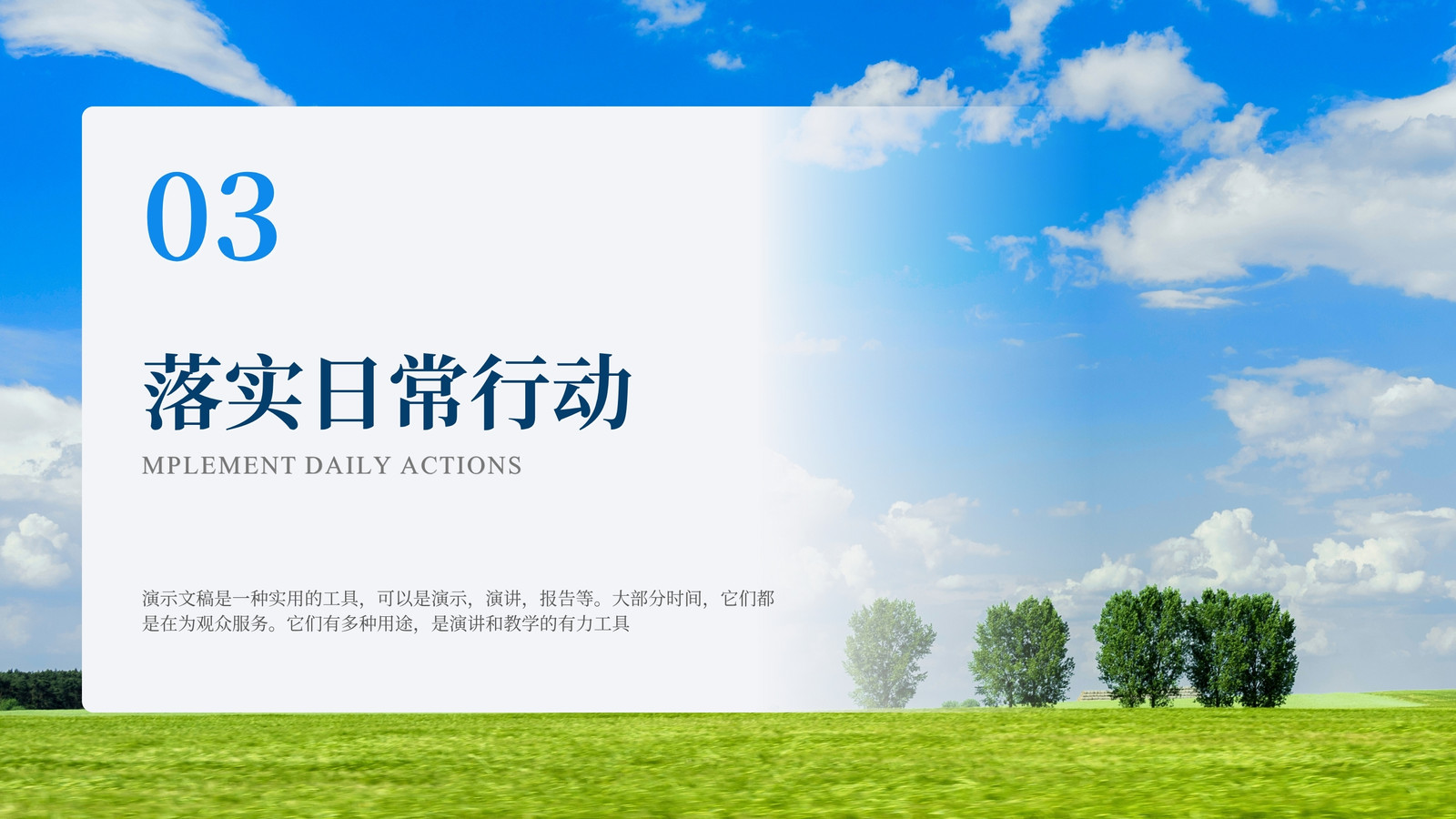 03

落实日常行动

MPLEMENT DAILY ACTIONS

演示文稿是一种实用的工具，可以是演示，演讲，报告等。大部分时间，它们都是在为观众服务。它们有多种用途，是演讲和教学的有力工具